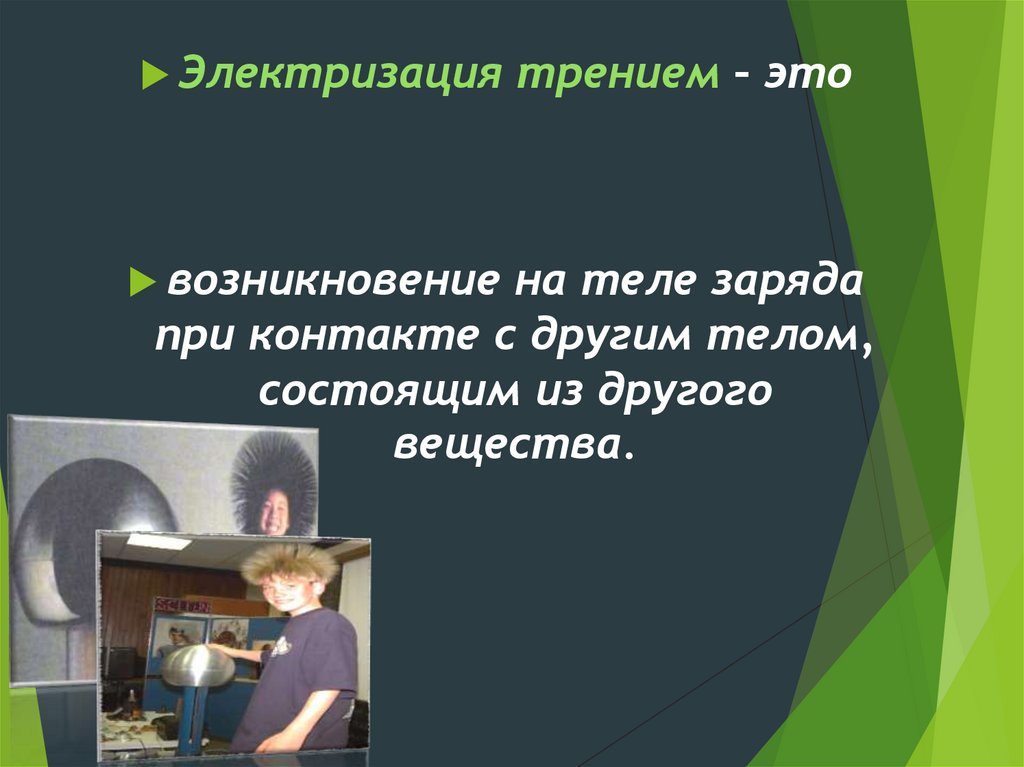 Электризация трением – это

возникновение на теле заряда при контакте с другим телом, состоящим из другого вещества.